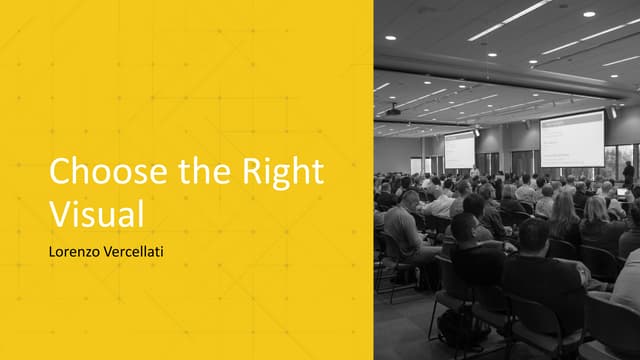 Choose the Right Visual

Lorenzo Vercellati